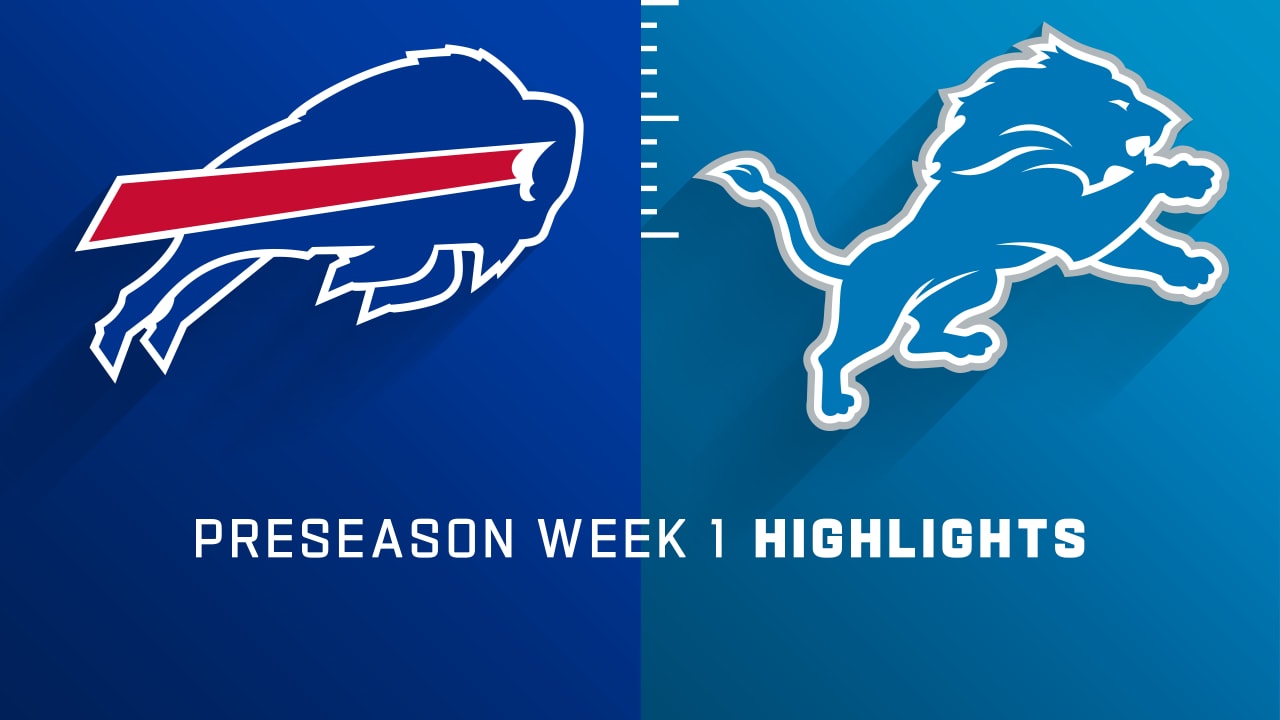 PRESEASON WEEK 1 HIGHLIGHTS